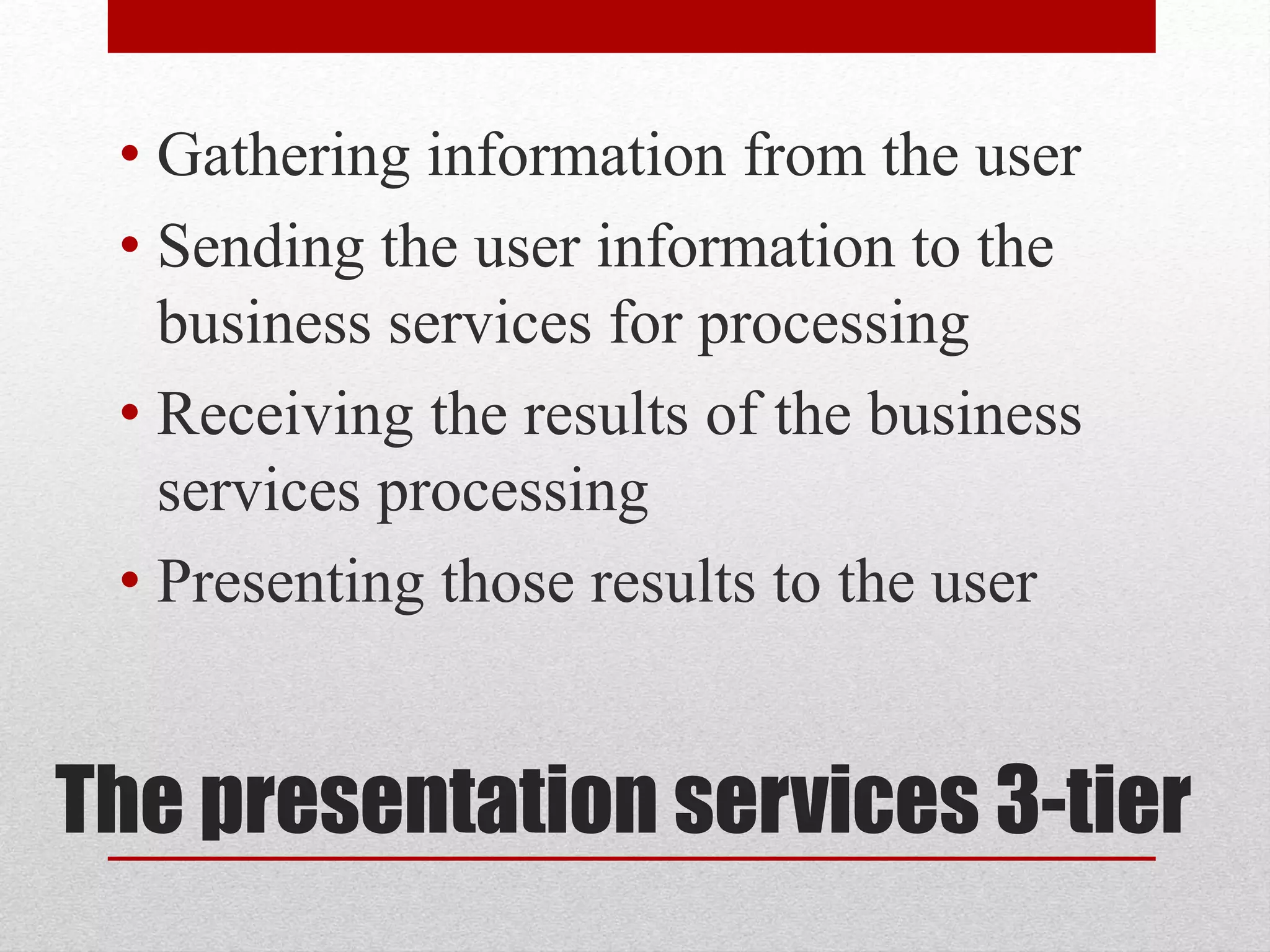 • Gathering information from the user
• Sending the user information to the business services for processing
• Receiving the results of the business services processing
• Presenting those results to the user

The presentation services 3-tier